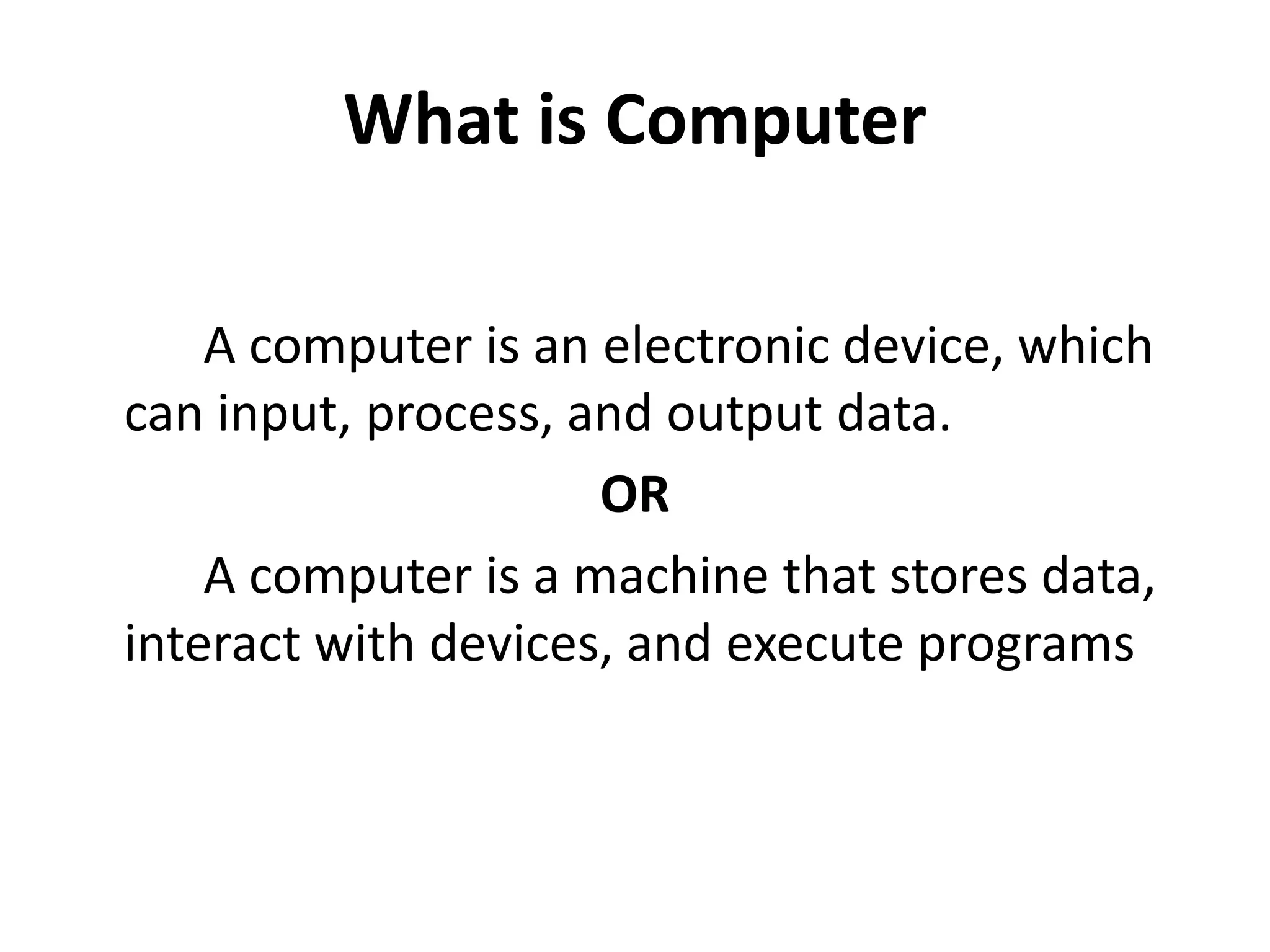 What is Computer

A computer is an electronic device, which can input, process, and output data.

OR

A computer is a machine that stores data, interact with devices, and execute programs